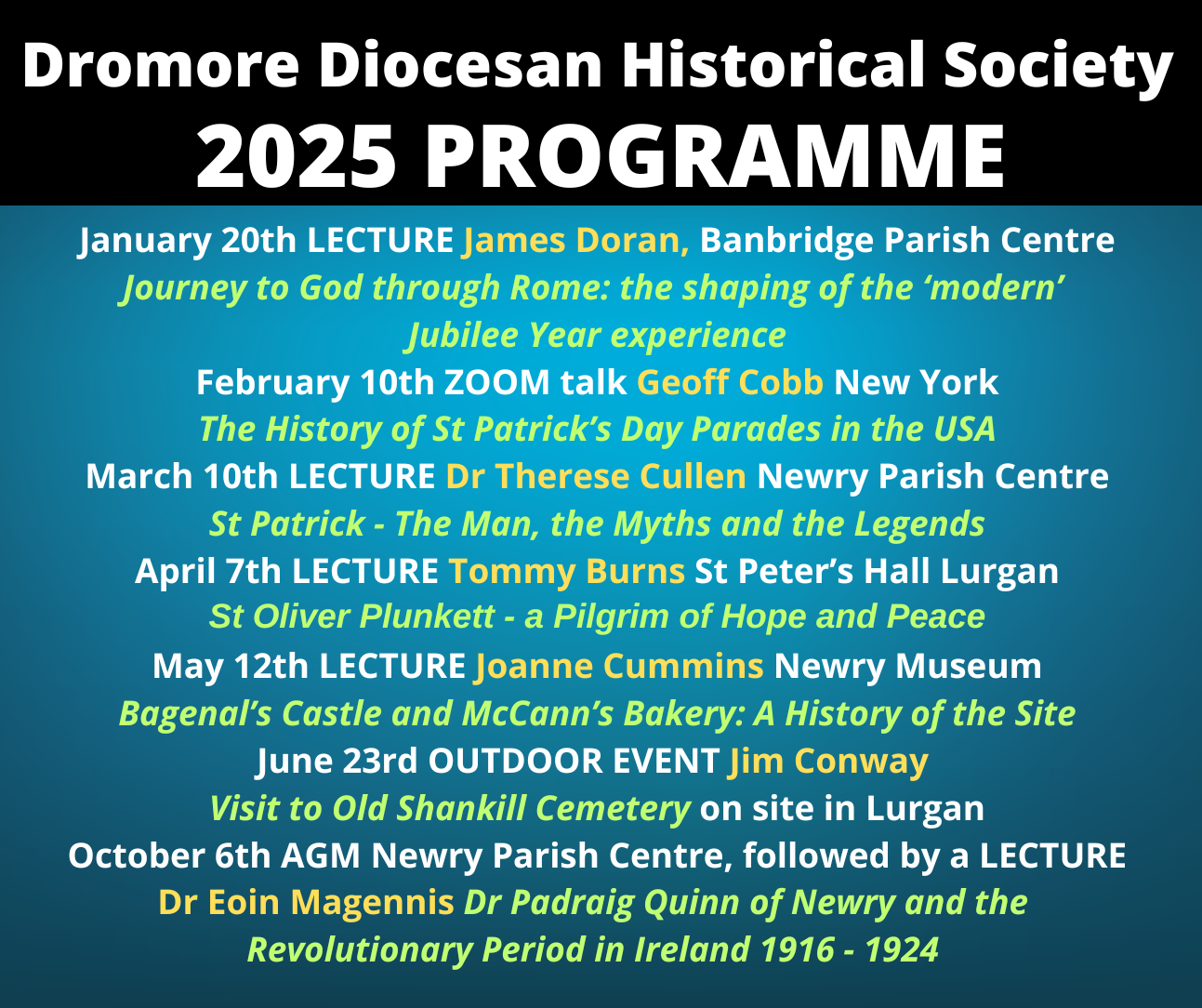 Dromore Diocesan Historical Society
2025 PROGRAMME

January 20th LECTURE James Doran, Banbridge Parish Centre
Journey to God through Rome: the shaping of the ‘modern’ Jubilee Year experience
February 10th ZOOM talk Geoff Cobb New York
The History of St Patrick’s Day Parades in the USA
March 10th LECTURE Dr Therese Cullen Newry Parish Centre
St Patrick - The Man, the Myths and the Legends
April 7th LECTURE Tommy Burns St Peter’s Hall Lurgan
St Oliver Plunkett - a Pilgrim of Hope and Peace
May 12th LECTURE Joanne Cummins Newry Museum
Bagenal’s Castle and McCann’s Bakery: A History of the Site
June 23rd OUTDOOR EVENT Jim Conway
Visit to Old Shankill Cemetery on site in Lurgan
October 6th AGM Newry Parish Centre, followed by a LECTURE
Dr Eoin Magennis Dr Padraig Quinn of Newry and the Revolutionary Period in Ireland 1916 - 1924